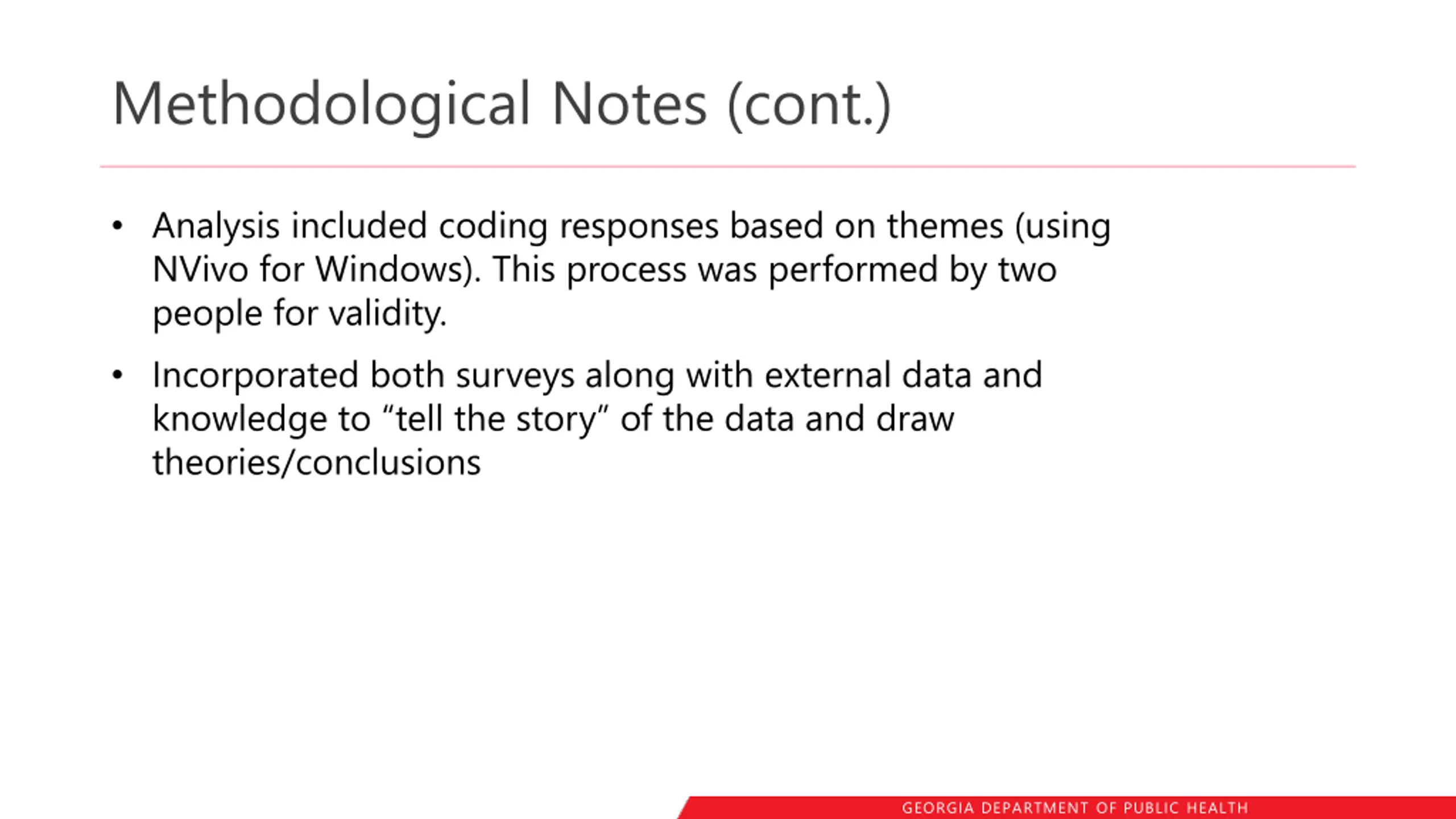 Methodological Notes (cont.)

• Analysis included coding responses based on themes (using NVivo for Windows). This process was performed by two people for validity.

• Incorporated both surveys along with external data and knowledge to “tell the story” of the data and draw theories/conclusions

GEORGIA DEPARTMENT OF PUBLIC HEALTH